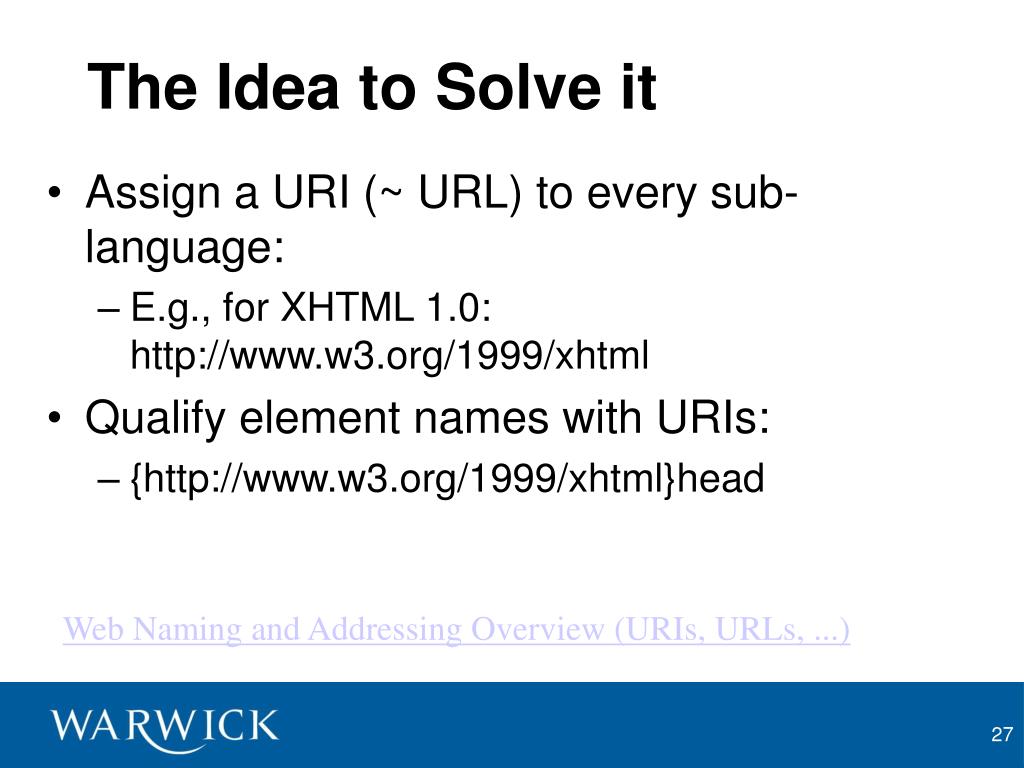 The Idea to Solve it

• Assign a URI (~ URL) to every sub-language:
  – E.g., for XHTML 1.0: http://www.w3.org/1999/xhtml
• Qualify element names with URIs:
  – {http://www.w3.org/1999/xhtml}head

Web Naming and Addressing Overview (URIs, URLs, ...)

WARWICK

27